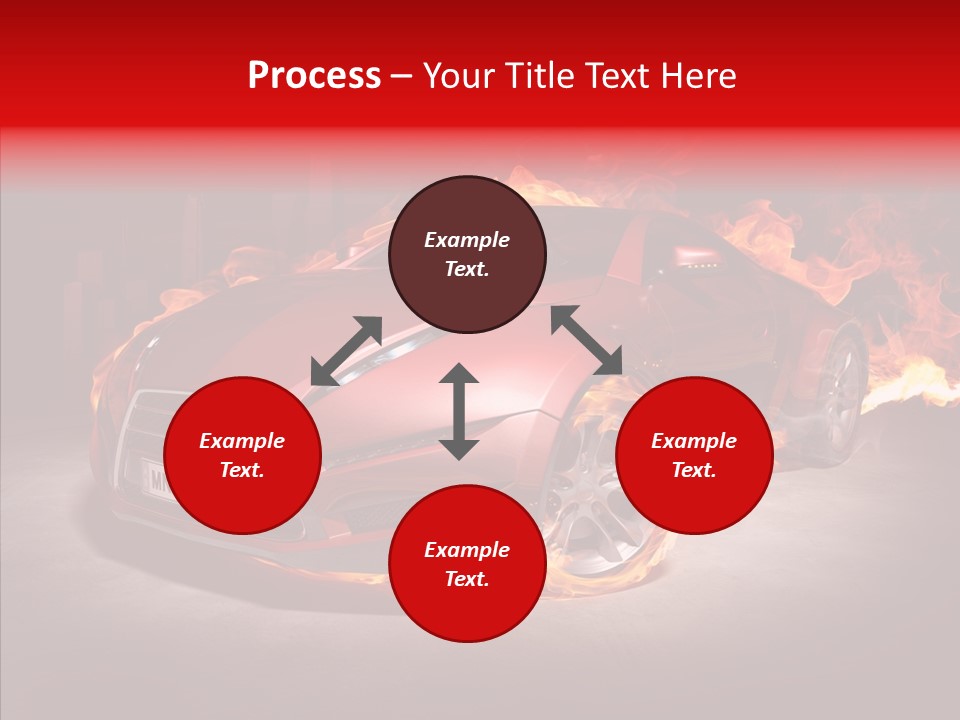 Process – Your Title Text Here

Example Text.

Example Text.

Example Text.

Example Text.